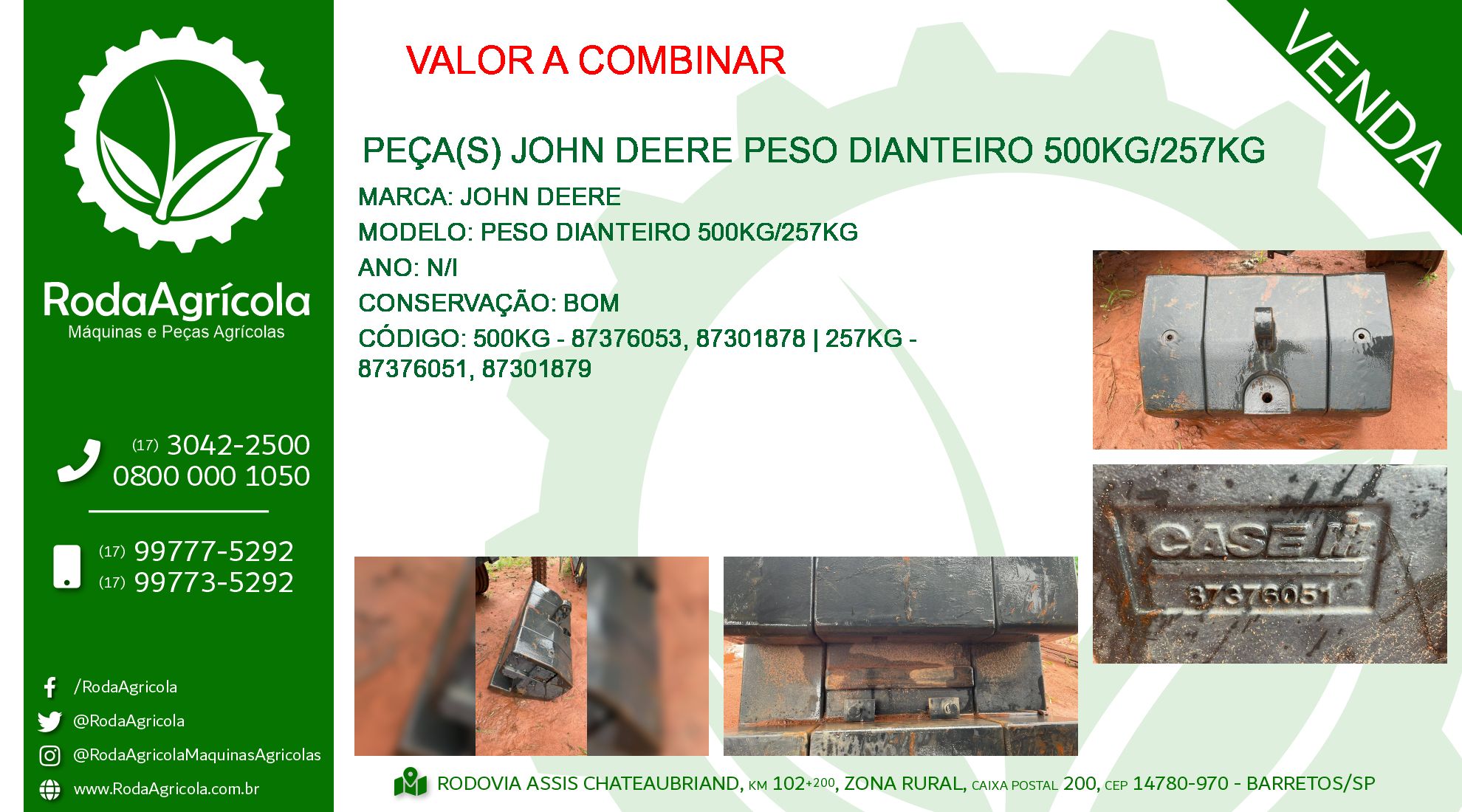 RodaAgrícola
Máquinas e Peças Agrícolas

(17) 3042-2500
0800 000 1050

(17) 99777-5292
(17) 99773-5292

/RodaAgricola
@RodaAgricola
@RodaAgricolaMaquinasAgricolas
www.RodaAgricola.com.br

VALOR A COMBINAR

VENDA

PEÇA(S) JOHN DEERE PESO DIANTEIRO 500KG/257KG

MARCA: JOHN DEERE
MODELO: PESO DIANTEIRO 500KG/257KG
ANO: N/I
CONSERVAÇÃO: BOM
CÓDIGO: 500KG - 87376053, 87301878 | 257KG - 87376051, 87301879

CASE IH
87376051

RODOVIA ASSIS CHATEAUBRIAND, KM 102+200, ZONA RURAL, CAIXA POSTAL 200, CEP 14780-970 - BARRETOS/SP